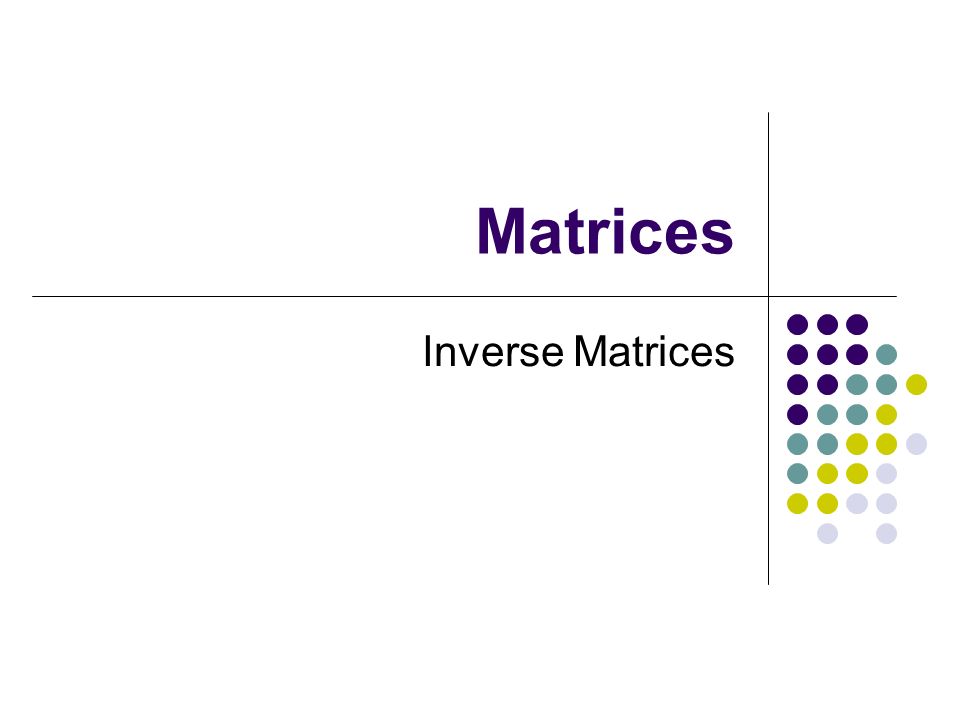 Matrices

Inverse Matrices